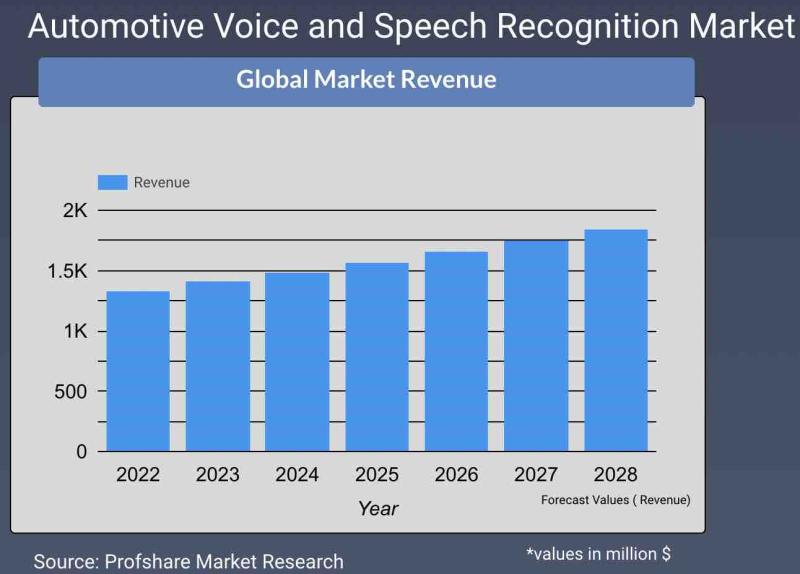 Automotive Voice and Speech Recognition Market

Global Market Revenue

Revenue

2K
1.5K
1K
500
0

2022 2023 2024 2025 2026 2027 2028

Year

Forecast Values ( Revenue)

Source: Profshare Market Research

*values in million $